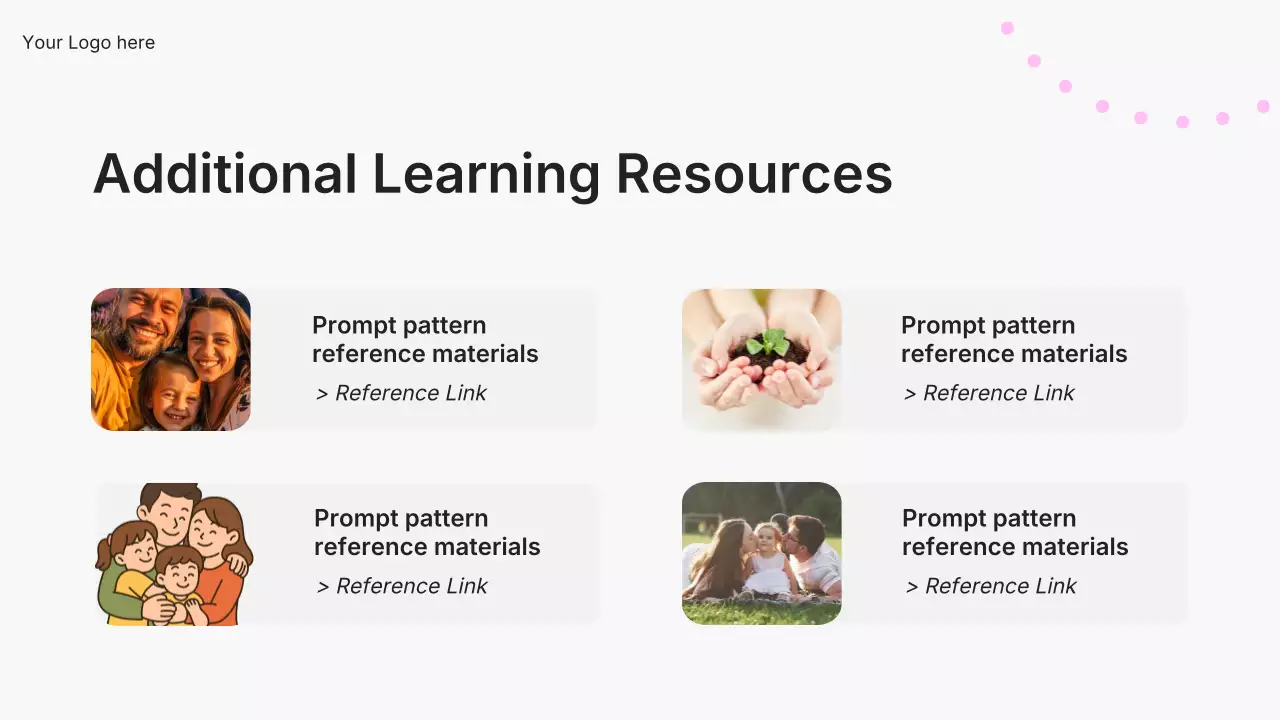 Your Logo here

Additional Learning Resources

Prompt pattern reference materials

> Reference Link

Prompt pattern reference materials

> Reference Link

Prompt pattern reference materials

> Reference Link

Prompt pattern reference materials

> Reference Link